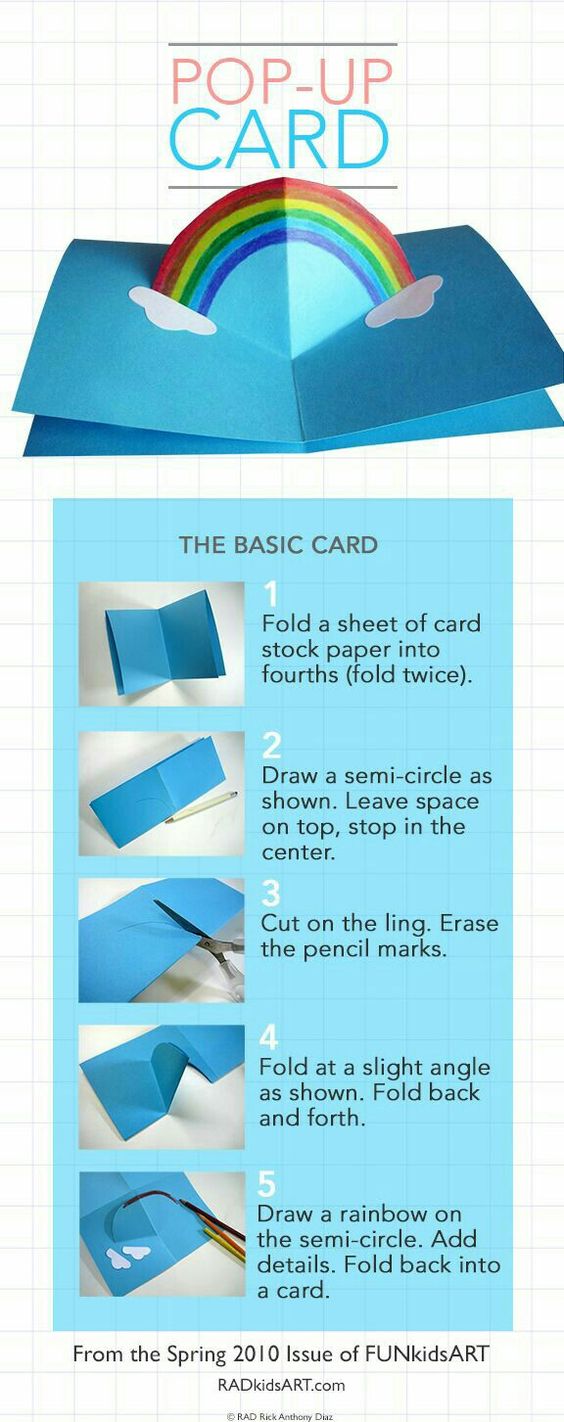 POP-UP
CARD

THE BASIC CARD

1
Fold a sheet of card stock paper into fourths (fold twice).

2
Draw a semi-circle as shown. Leave space on top, stop in the center.

3
Cut on the ling. Erase the pencil marks.

4
Fold at a slight angle as shown. Fold back and forth.

5
Draw a rainbow on the semi-circle. Add details. Fold back into a card.

From the Spring 2010 Issue of FUNkidsART

RADkidsART.com

© RAD Rick Anthony Diaz